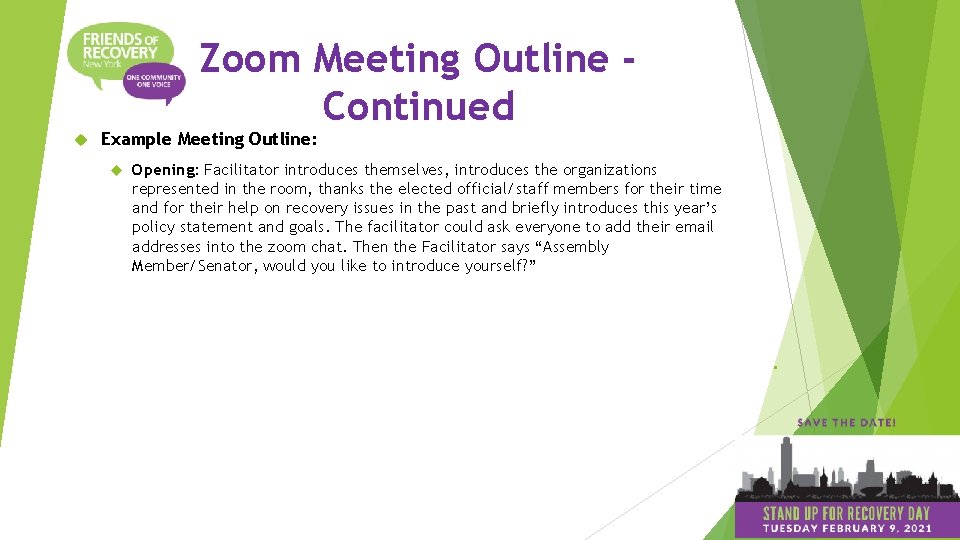 FRIENDS OF RECOVERY New York

ONE COMMUNITY ONE VOICE

Zoom Meeting Outline - Continued

Example Meeting Outline:

Opening: Facilitator introduces themselves, introduces the organizations represented in the room, thanks the elected official/staff members for their time and for their help on recovery issues in the past and briefly introduces this year's policy statement and goals. The facilitator could ask everyone to add their email addresses into the zoom chat. Then the Facilitator says "Assembly Member/Senator, would you like to introduce yourself?"

SAVE THE DATE!

STAND UP FOR RECOVERY DAY

TUESDAY FEBRUARY 9, 2021